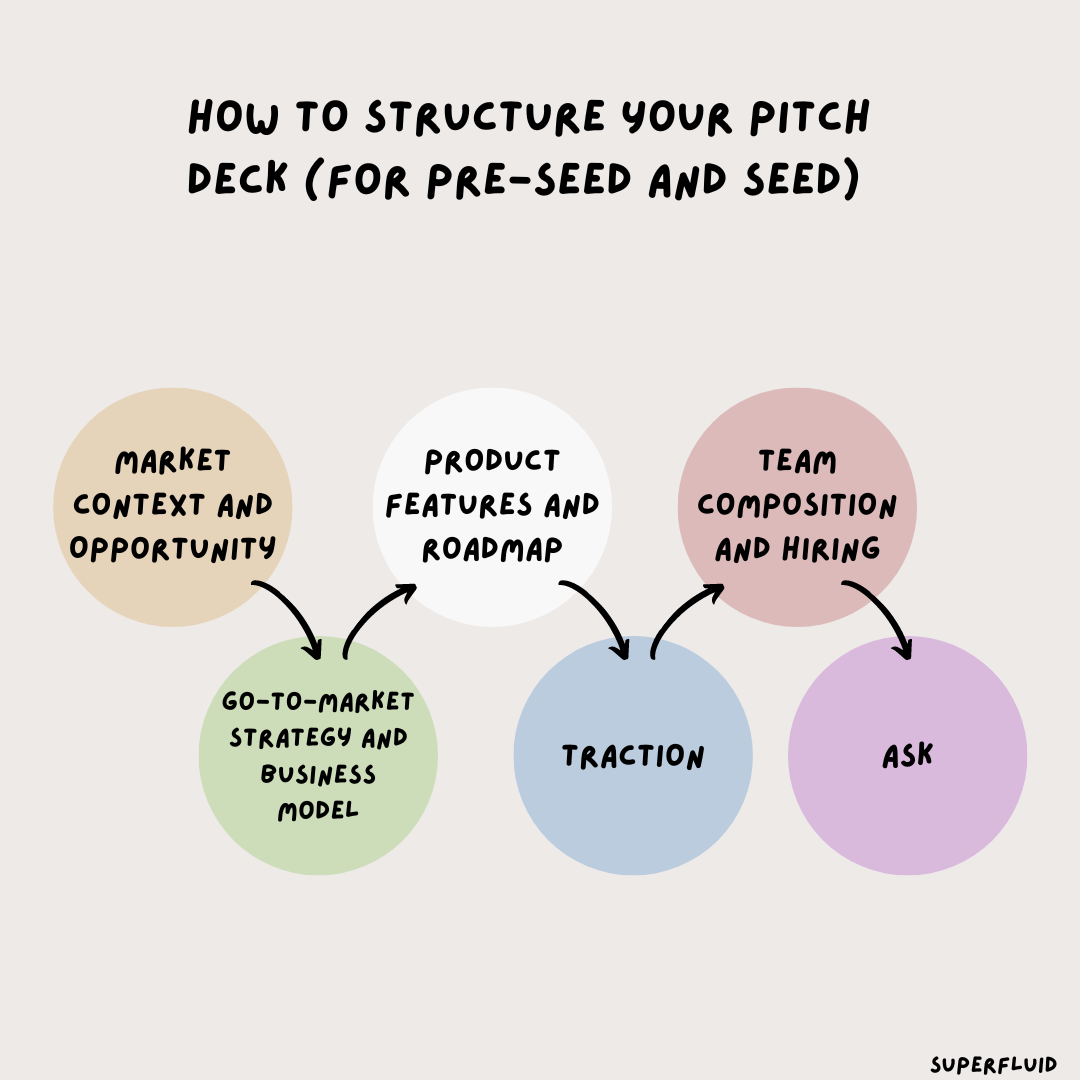 HOW TO STRUCTURE YOUR PITCH DECK (FOR PRE-SEED AND SEED)

MARKET CONTEXT AND OPPORTUNITY

GO-TO-MARKET STRATEGY AND BUSINESS MODEL

PRODUCT FEATURES AND ROADMAP

TRACTION

TEAM COMPOSITION AND HIRING

ASK

SUPERFLUID